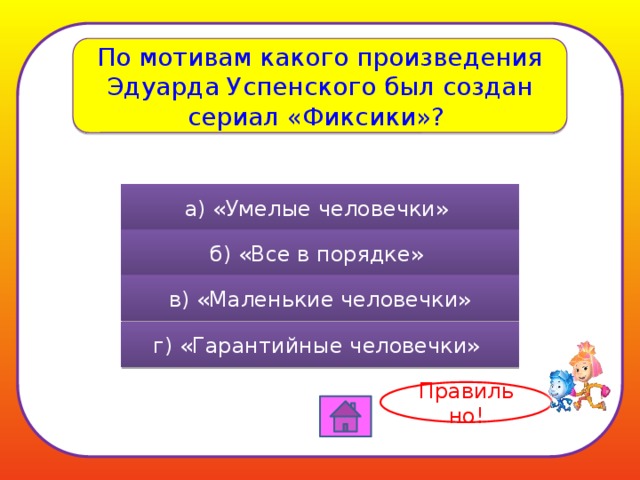 По мотивам какого произведения Эдуарда Успенского был создан сериал «Фиксики»?

а) «Умелые человечки»

б) «Все в порядке»

в) «Маленькие человечки»

г) «Гарантийные человечки»

Правильно!